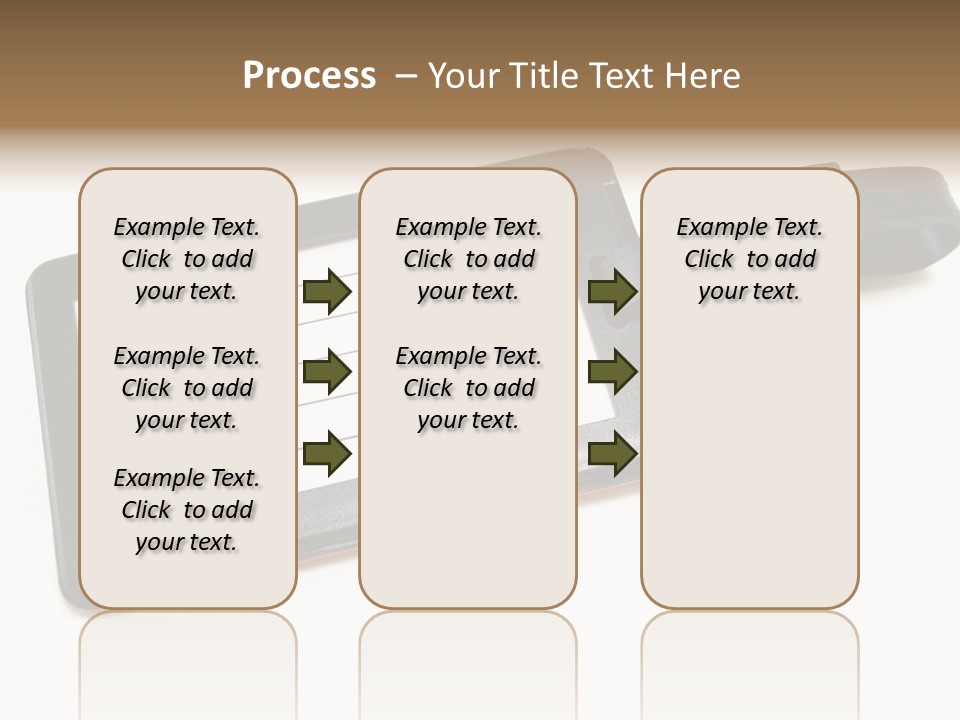 Process – Your Title Text Here

Example Text. Click to add your text.

Example Text. Click to add your text.

Example Text. Click to add your text.

Example Text. Click to add your text.

Example Text. Click to add your text.

Example Text. Click to add your text.